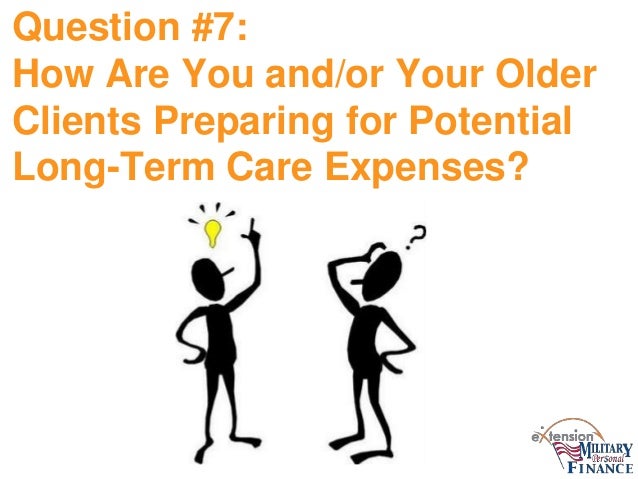 Question #7:
How Are You and/or Your Older Clients Preparing for Potential Long-Term Care Expenses?

?

eXtension
MILITARY
Personal
FINANCE